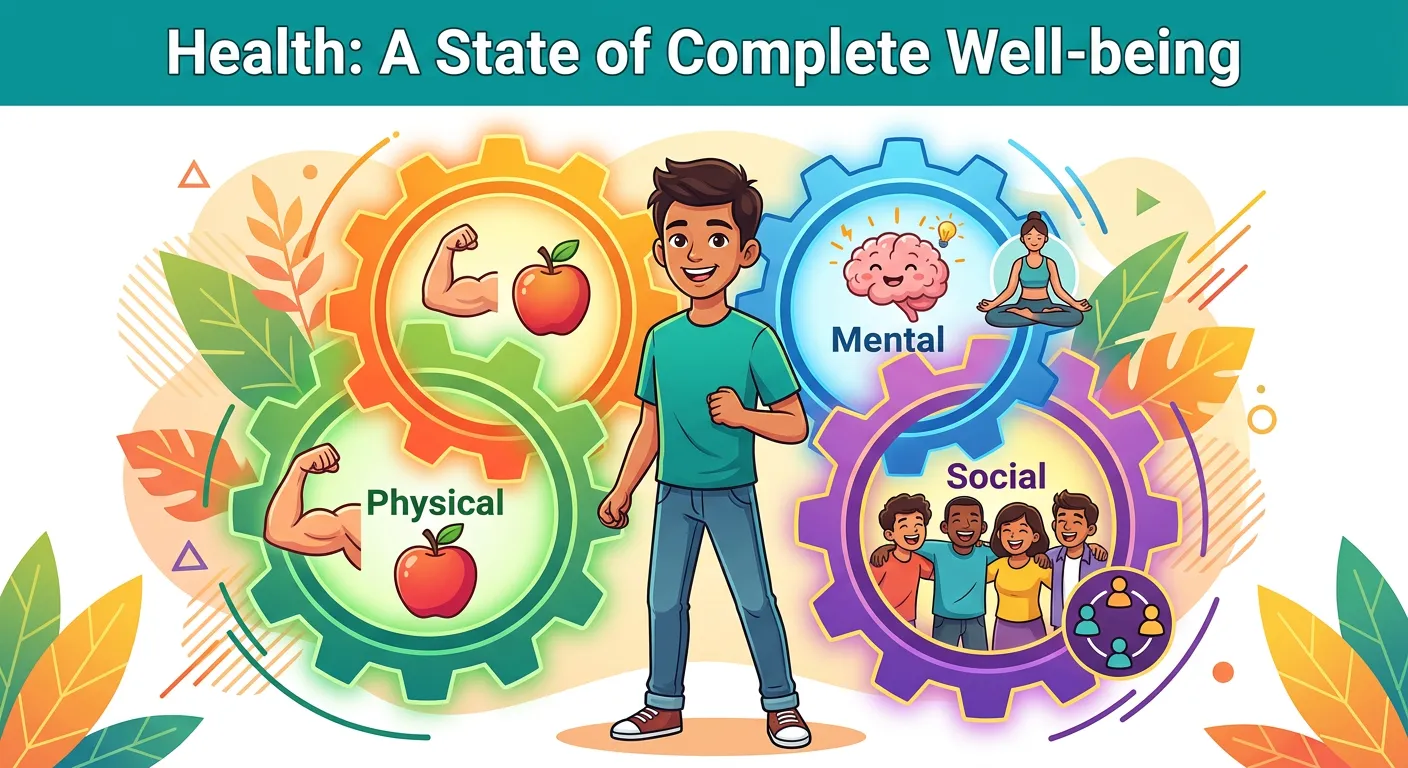 Health: A State of Complete Well-being

Mental

Physical

Social